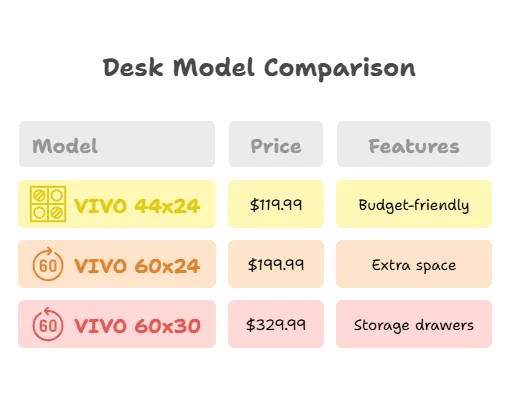 Desk Model Comparison

| Model | Price | Features |
|---|---|---|
| VIVO 44x24 | \$119.99 | Budget-friendly |
| 60 VIVO 60x24 | \$199.99 | Extra space |
| 60 VIVO 60x30 | \$329.99 | Storage drawers |